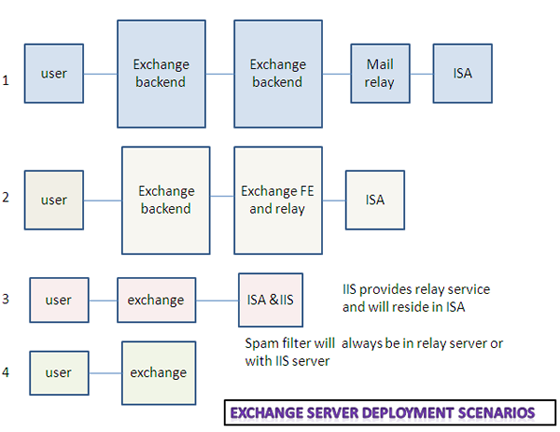 1

user

Exchange backend

Exchange backend

Mail relay

ISA

2

user

Exchange backend

Exchange FE and relay

ISA

3

user

exchange

ISA &IIS

IIS provides relay service and will reside in ISA

Spam filter will always be in relay server or with IIS server

4

user

exchange

EXCHANGE SERVER DEPLOYMENT SCENARIOS